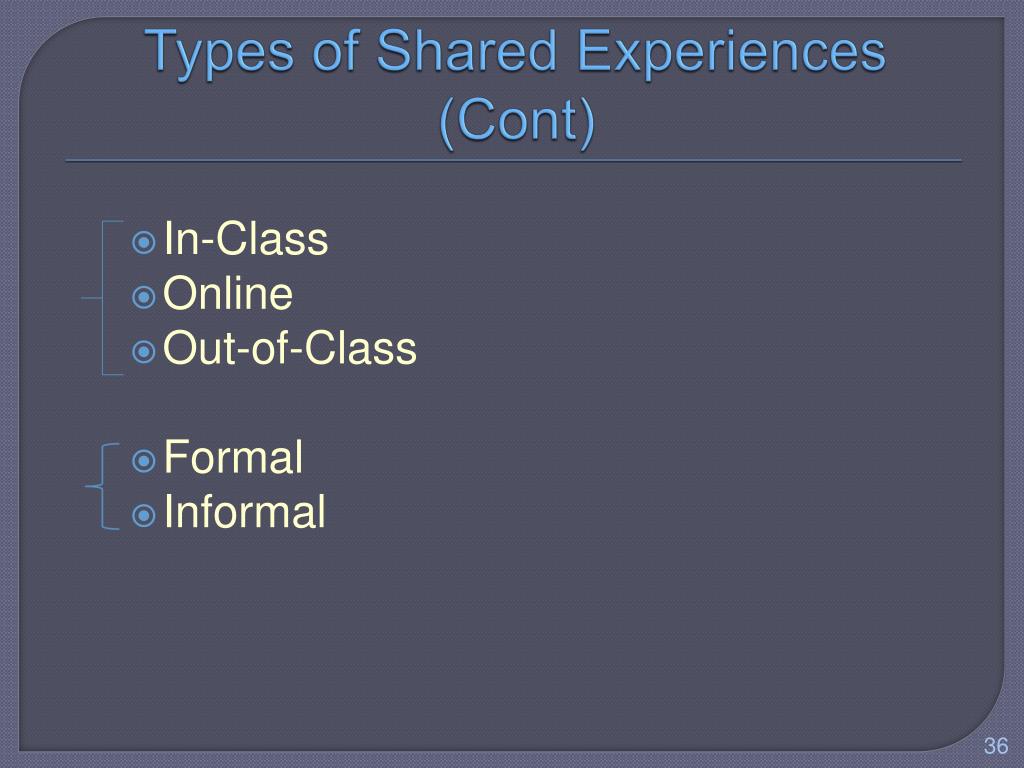 Types of Shared Experiences (Cont)

In-Class
Online
Out-of-Class

Formal
Informal

36